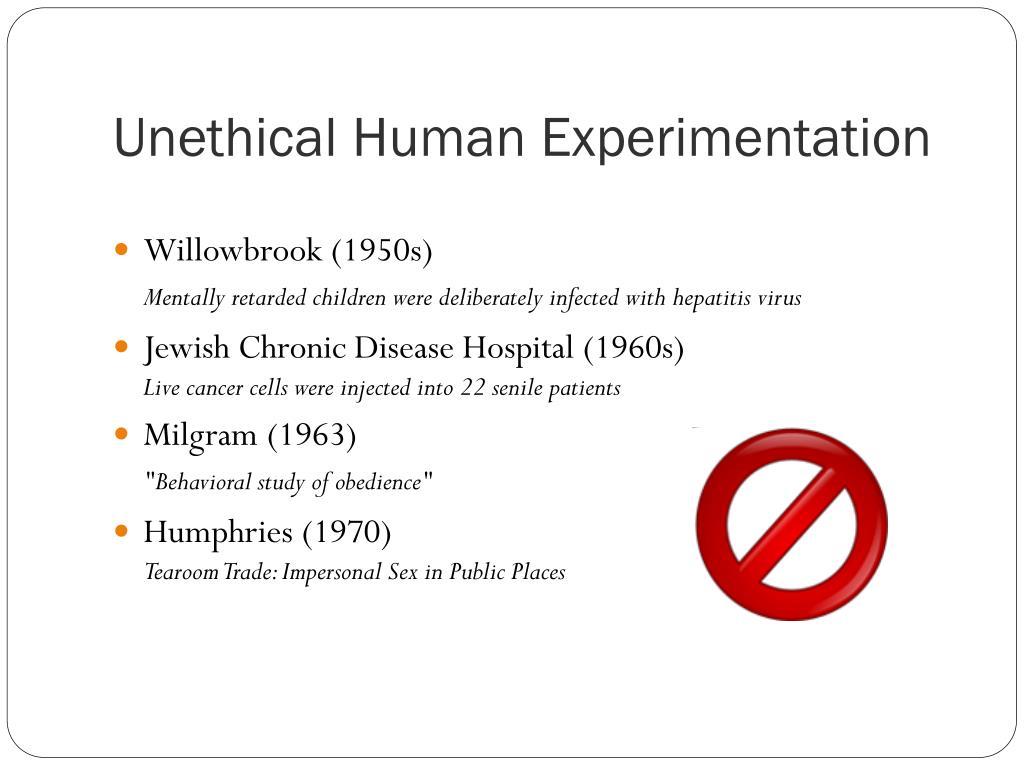 Unethical Human Experimentation

• Willowbrook (1950s)

Mentally retarded children were deliberately infected with hepatitis virus

• Jewish Chronic Disease Hospital (1960s)

Live cancer cells were injected into 22 senile patients

• Milgram (1963)

"Behavioral study of obedience"

• Humphries (1970)

Tearoom Trade: Impersonal Sex in Public Places